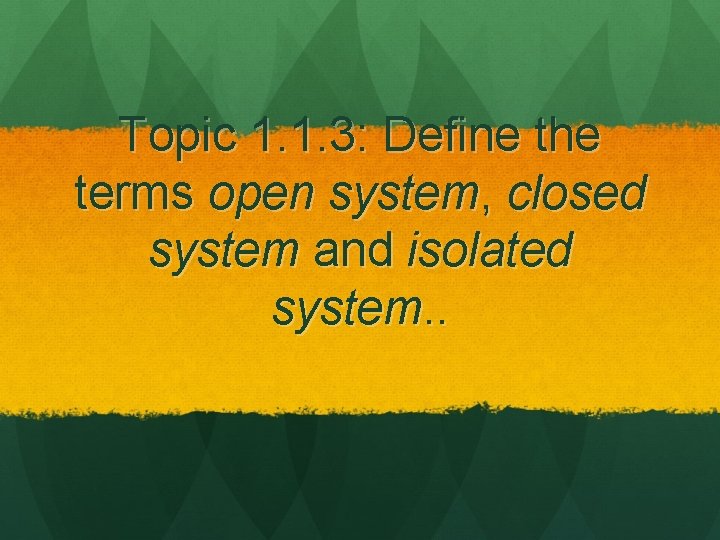 Topic 1.1.3: Define the terms open system, closed system and isolated system..